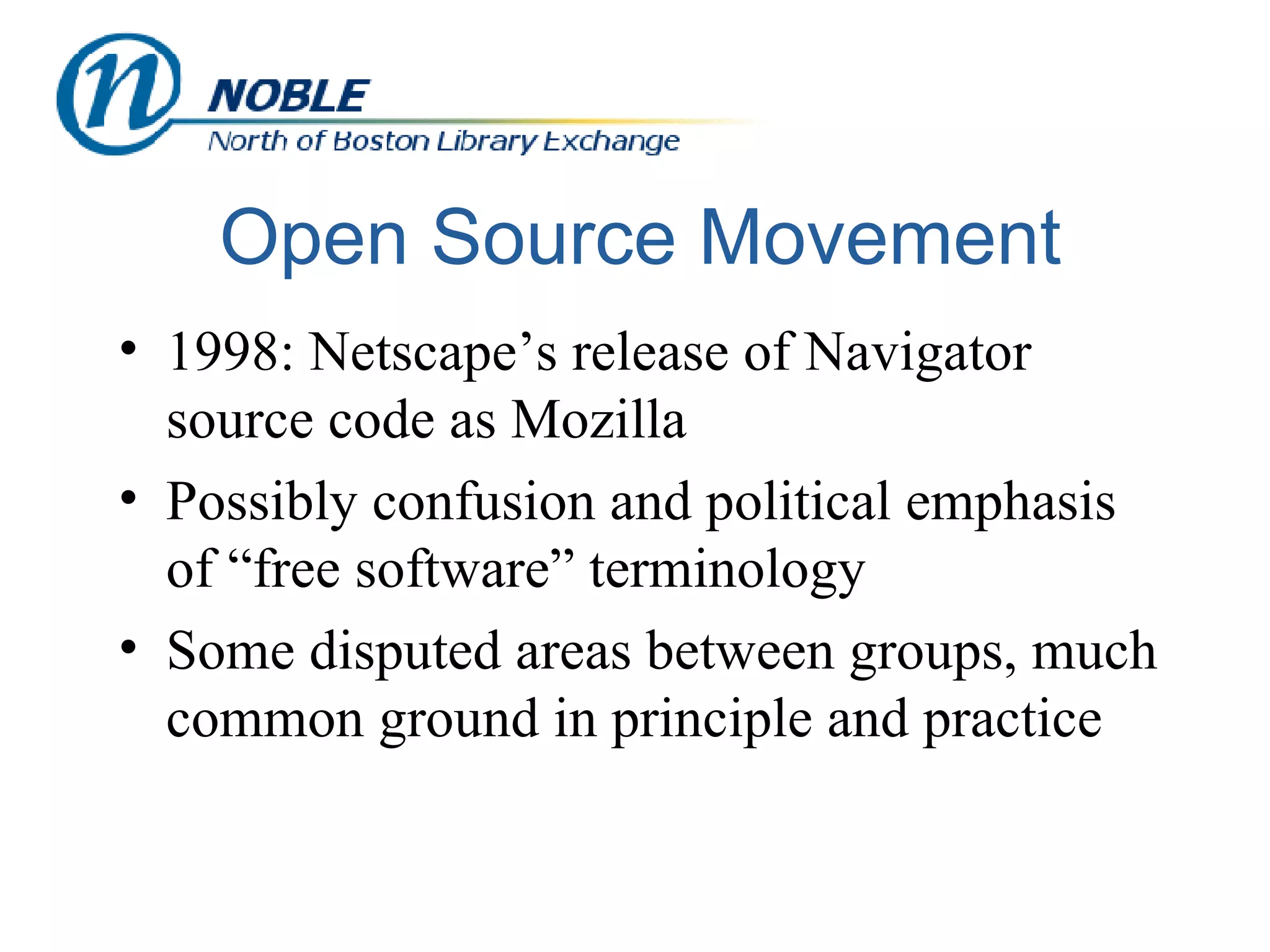 n NOBLE
North of Boston Library Exchange

Open Source Movement

• 1998: Netscape’s release of Navigator source code as Mozilla
• Possibly confusion and political emphasis of “free software” terminology
• Some disputed areas between groups, much common ground in principle and practice